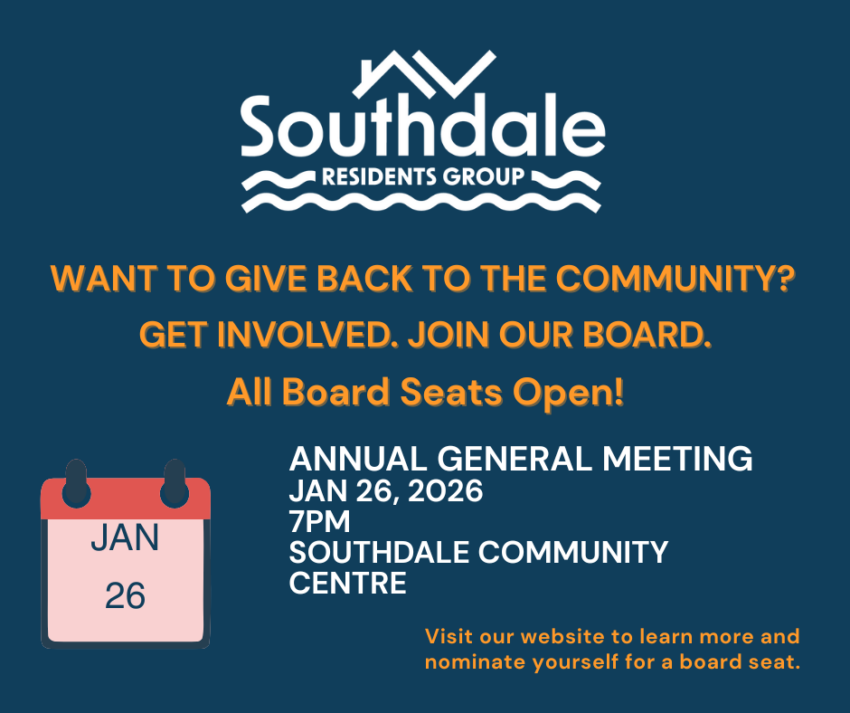 Southdale
RESIDENTS GROUP

WANT TO GIVE BACK TO THE COMMUNITY?
GET INVOLVED. JOIN OUR BOARD.
All Board Seats Open!

JAN
26

ANNUAL GENERAL MEETING
JAN 26, 2026
7PM
SOUTHDALE COMMUNITY CENTRE

Visit our website to learn more and nominate yourself for a board seat.